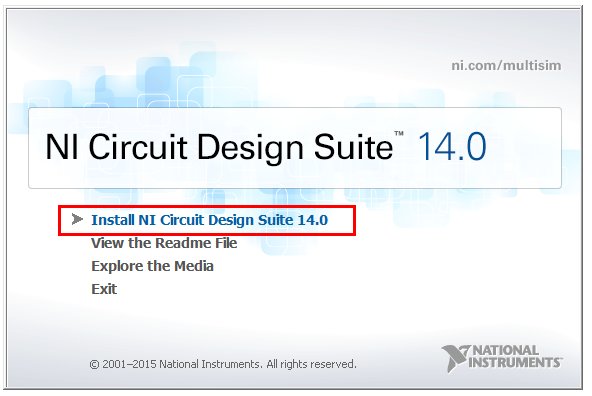 ni.com/multisim

NI Circuit Design Suite™ 14.0

Install NI Circuit Design Suite 14.0
View the Readme File
Explore the Media
Exit

© 2001–2015 National Instruments. All rights reserved.

NATIONAL INSTRUMENTS™